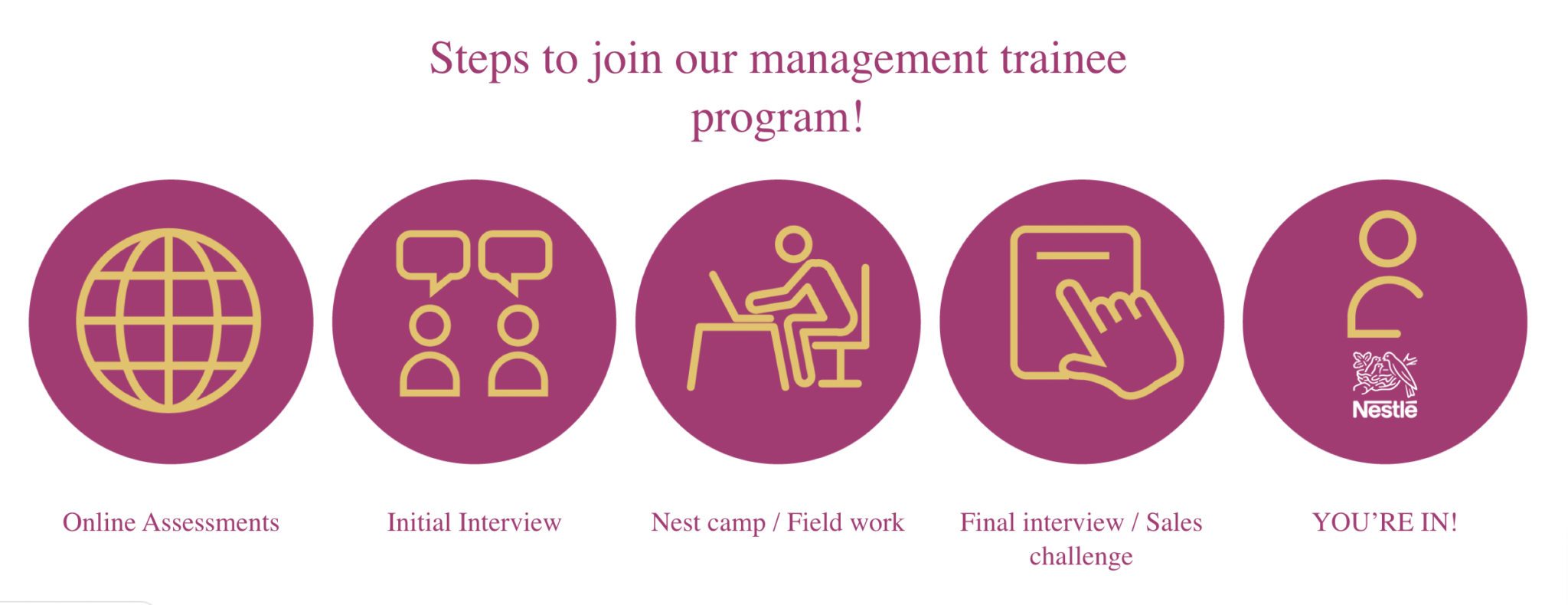 Steps to join our management trainee program!

Nestlé

Online Assessments

Initial Interview

Nest camp / Field work

Final interview / Sales challenge

YOU'RE IN!